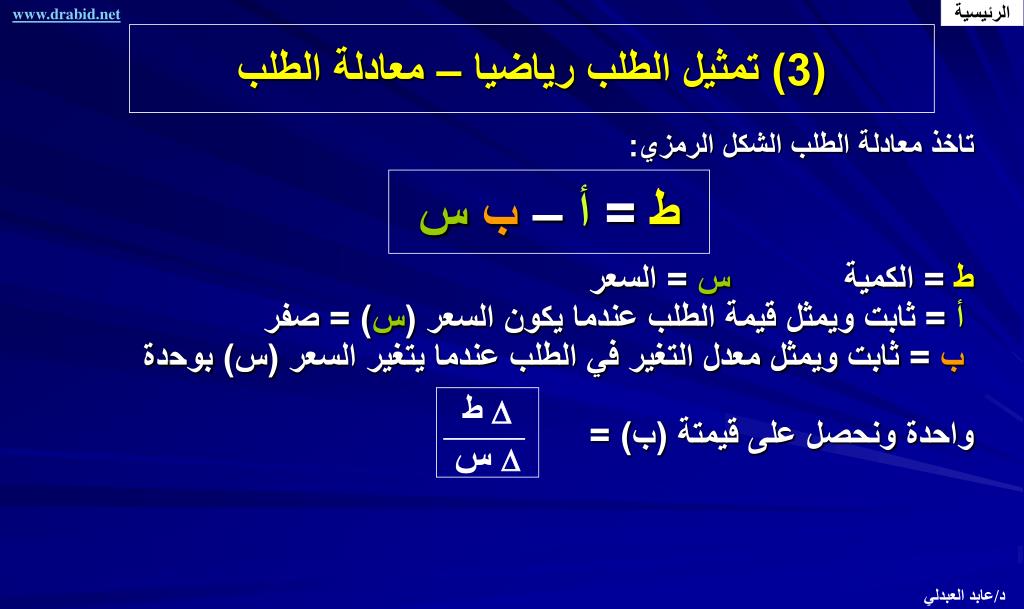 www.drabid.net

الرئيسية

(3) تمثيل الطلب رياضيا – معادلة الطلب

تاخذ معادلة الطلب الشكل الرمزي:

ط = أ – ب س

ط = الكمية س = السعر
أ = ثابت ويمثل قيمة الطلب عندما يكون السعر (س) = صفر
ب = ثابت ويمثل معدل التغير في الطلب عندما يتغير السعر (س) بوحدة واحدة ونحصل على قيمتة (ب) = $\frac{\Delta ط}{\Delta س}$

د/عابد العبدلي